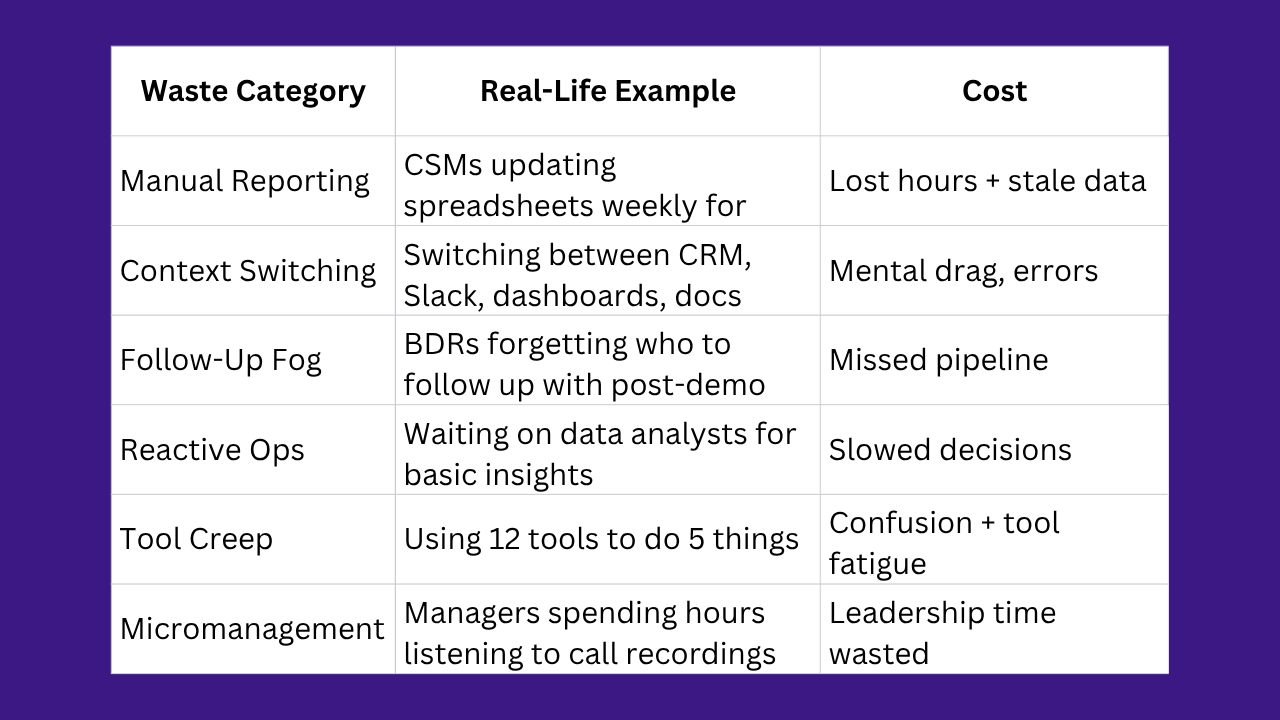 | Waste Category | Real-Life Example | Cost |
|---|---|---|
| Manual Reporting | CSMs updating spreadsheets weekly for | Lost hours + stale data |
| Context Switching | Switching between CRM, Slack, dashboards, docs | Mental drag, errors |
| Follow-Up Fog | BDRs forgetting who to follow up with post-demo | Missed pipeline |
| Reactive Ops | Waiting on data analysts for basic insights | Slowed decisions |
| Tool Creep | Using 12 tools to do 5 things | Confusion + tool fatigue |
| Micromanagement | Managers spending hours listening to call recordings | Leadership time wasted |